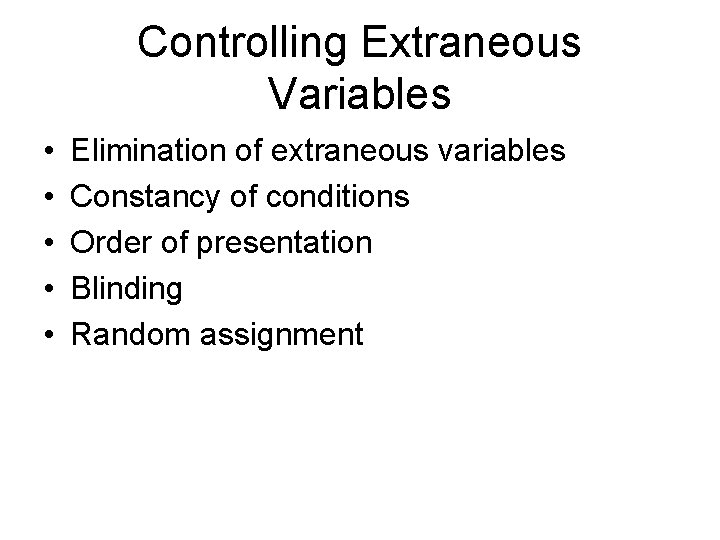 Controlling Extraneous Variables

• Elimination of extraneous variables
• Constancy of conditions
• Order of presentation
• Blinding
• Random assignment